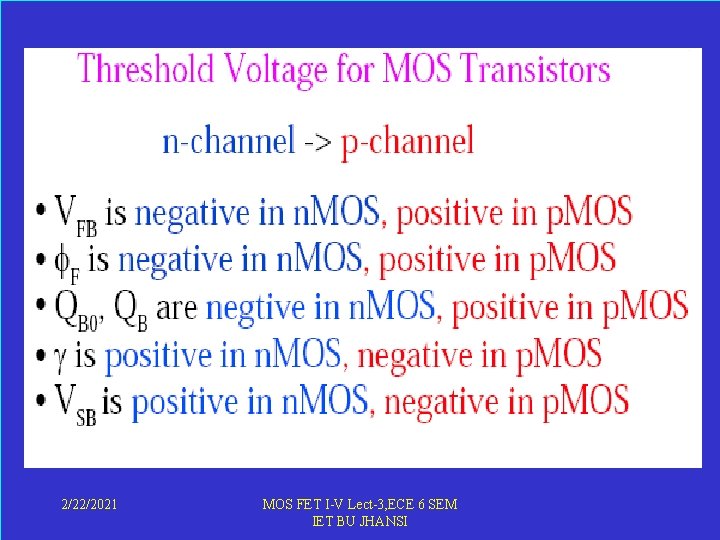 Threshold Voltage for MOS Transistors

n-channel -> p-channel

• $V_{FB}$ is negative in nMOS, positive in pMOS
• $\phi_F$ is negative in nMOS, positive in pMOS
• $Q_{B0}$, $Q_B$ are negtive in nMOS, positive in pMOS
• $\gamma$ is positive in nMOS, negative in pMOS
• $V_{SB}$ is positive in nMOS, negative in pMOS

2/22/2021

MOS FET I-V Lect-3,ECE 6 SEM
IET BU JHANSI